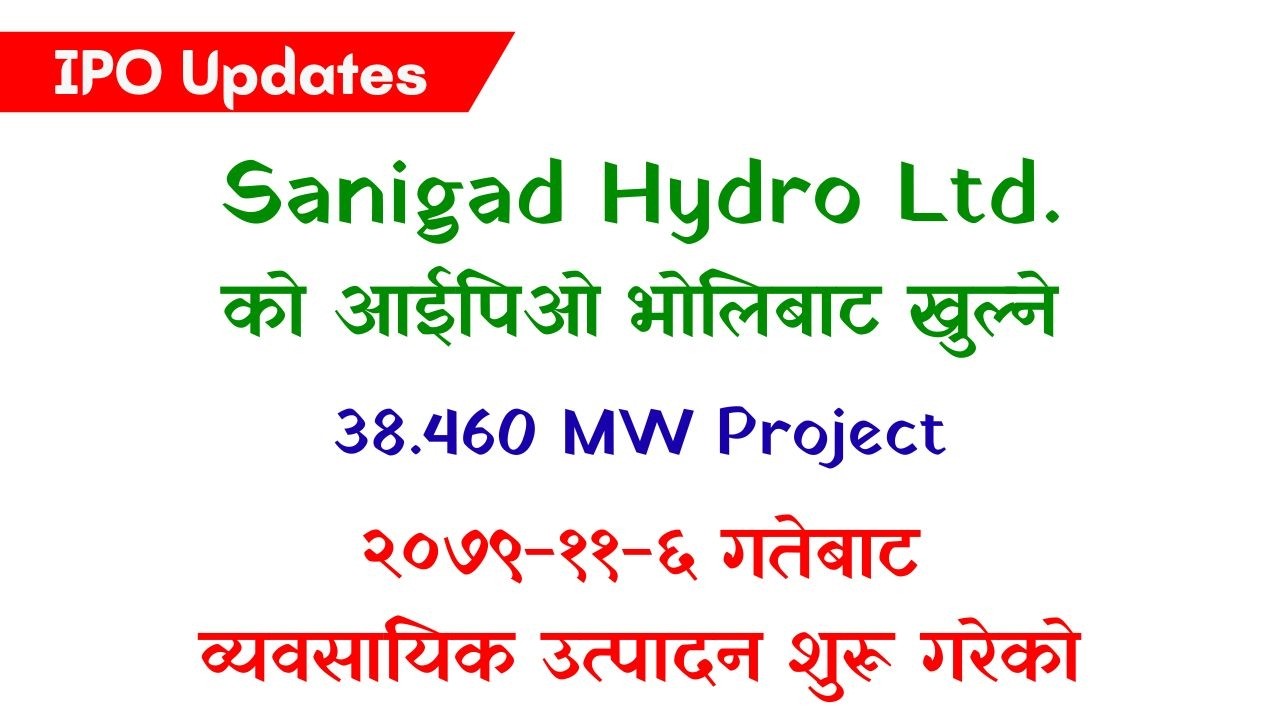 IPO Updates

Sanigad Hydro Ltd.
को आईपिओ भोलिबाट खुल्ने

38.460 MW Project

२०७९-११-६ गतेबाट
व्यवसायिक उत्पादन शुरू गरेको